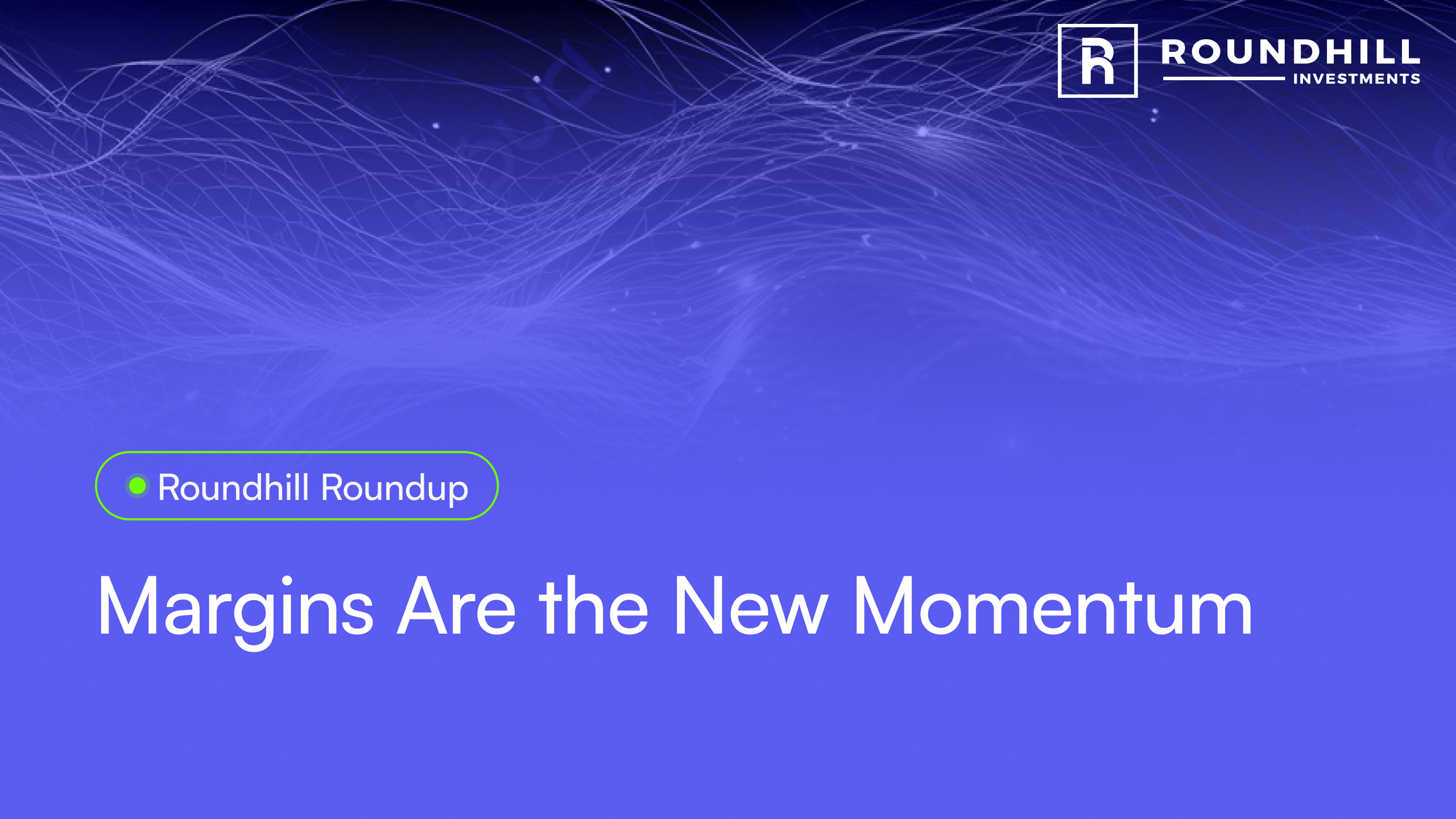 R ROUNDHILL INVESTMENTS

Roundhill Roundup

Margins Are the New Momentum